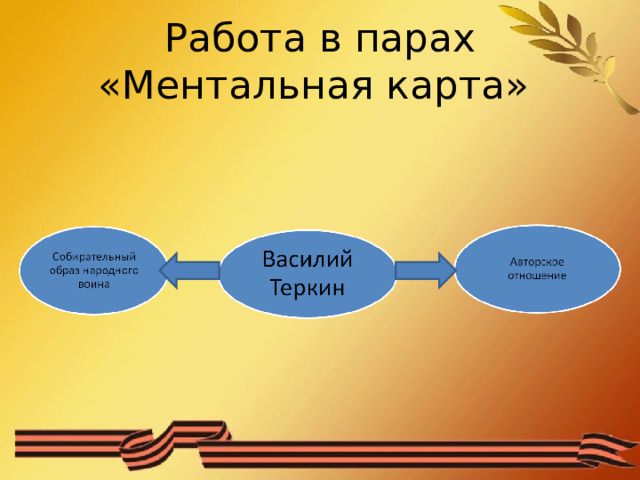 Работа в парах «Ментальная карта»

Собирательный образ народного воина

Василий Теркин

Авторское отношение